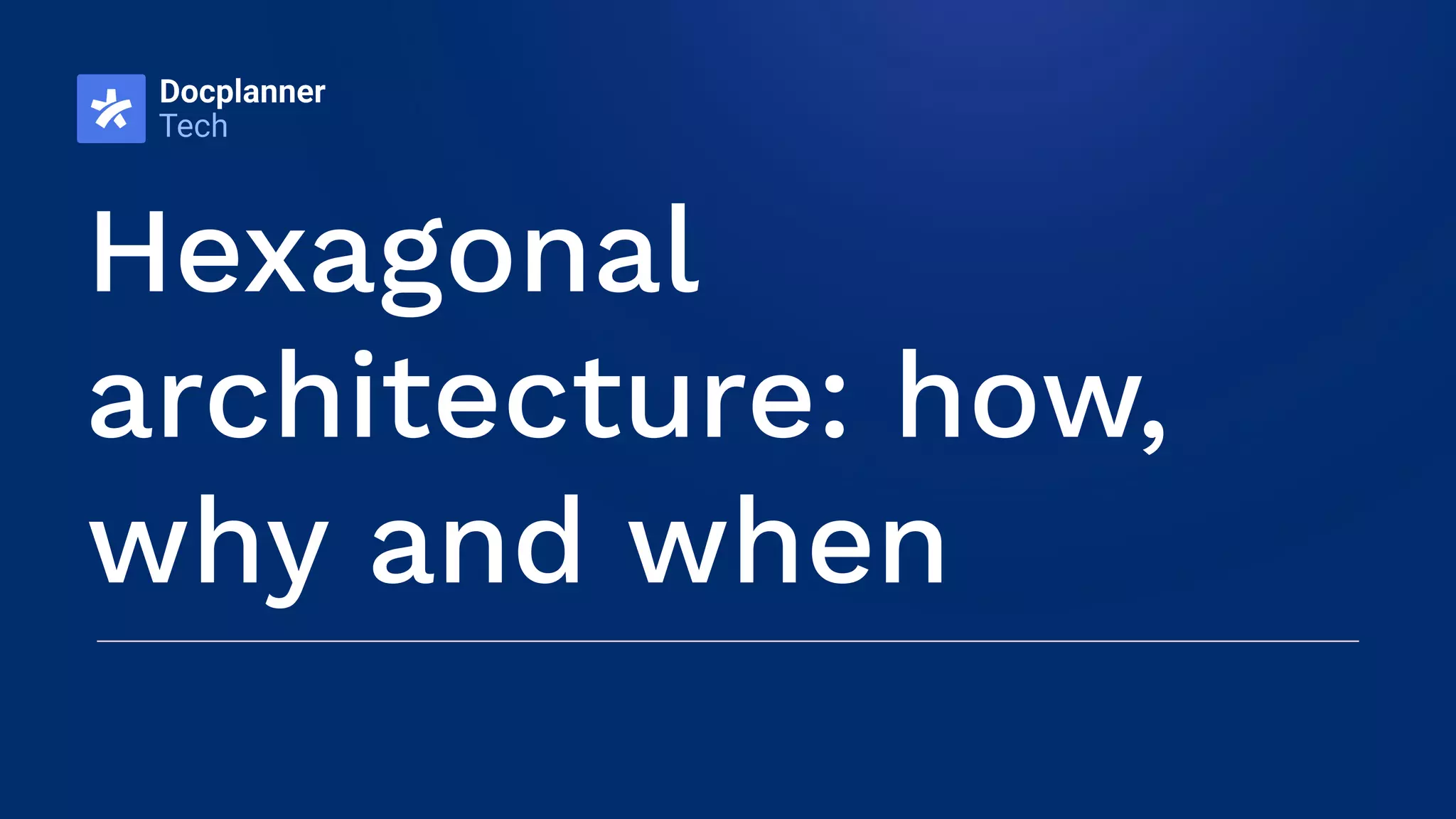 Docplanner
Tech

Hexagonal architecture: how, why and when